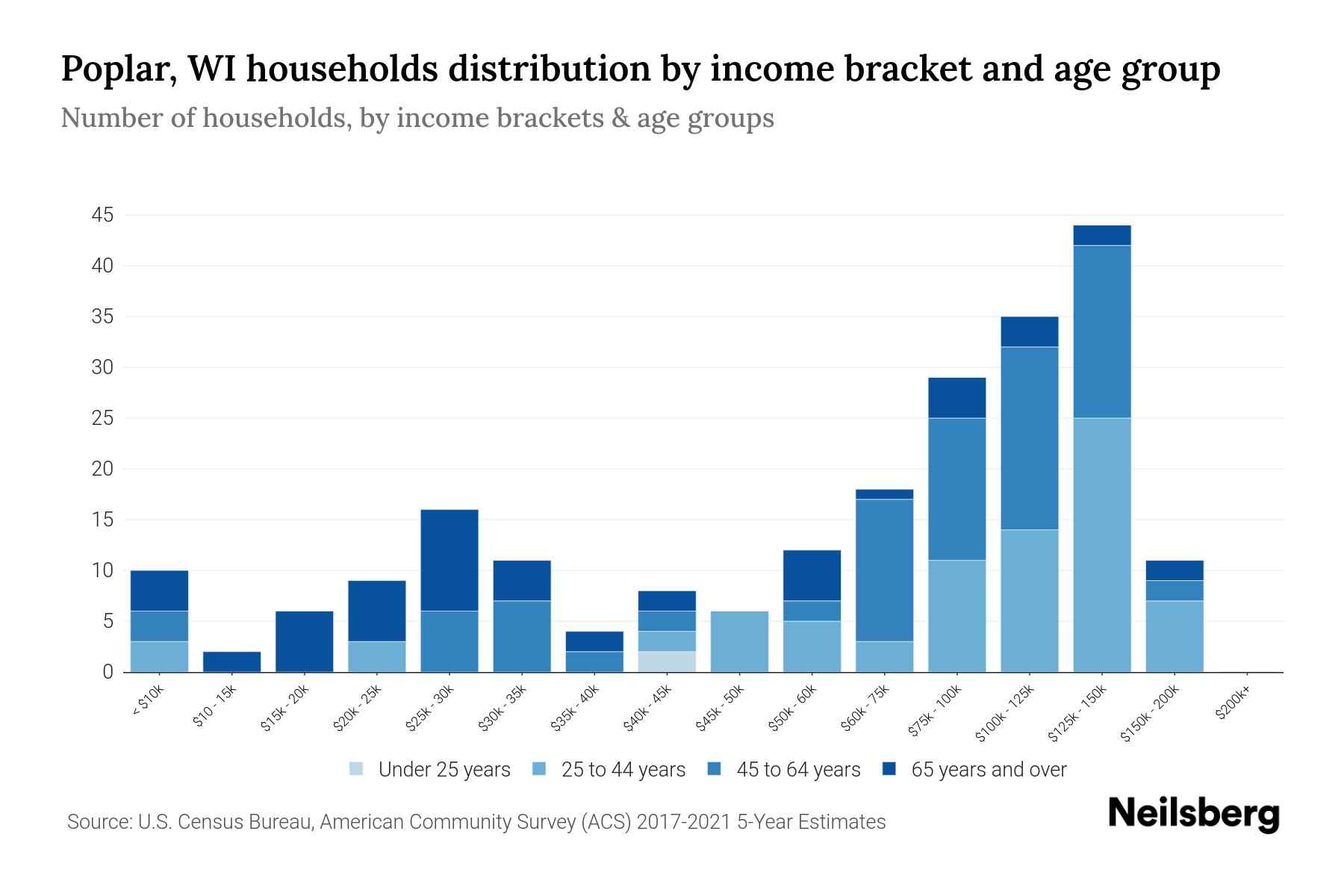 Poplar, WI households distribution by income bracket and age group
Number of households, by income brackets & age groups

45
40
35
30
25
20
15
10
5
0

< $10k
$10 - 15k
$15k - 20k
$20k - 25k
$25k - 30k
$30k - 35k
$35k - 40k
$40k - 45k
$45k - 50k
$50k - 60k
$60k - 75k
$75k - 100k
$100k - 125k
$125k - 150k
$150k - 200k
$200k+

Under 25 years
25 to 44 years
45 to 64 years
65 years and over

Source: U.S. Census Bureau, American Community Survey (ACS) 2017-2021 5-Year Estimates

Neilsberg